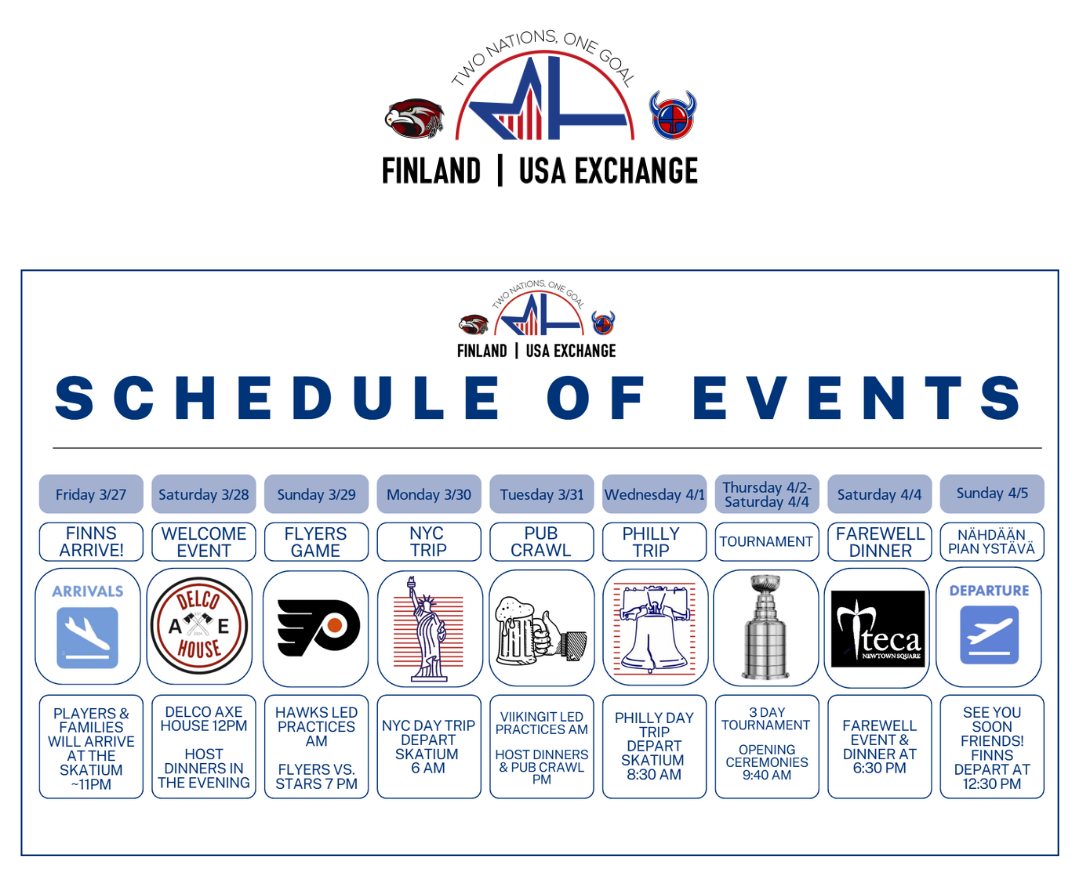 TWO NATIONS, ONE GOAL

FINLAND | USA EXCHANGE

TWO NATIONS, ONE GOAL

FINLAND | USA EXCHANGE

SCHEDULE OF EVENTS

| Friday 3/27 | Saturday 3/28 | Sunday 3/29 | Monday 3/30 | Tuesday 3/31 | Wednesday 4/1 | Thursday 4/2- Saturday 4/4 | Saturday 4/4 | Sunday 4/5 |
|---|---|---|---|---|---|---|---|---|
| FINNS ARRIVE! | WELCOME EVENT | FLYERS GAME | NYC TRIP | PUB CRAWL | PHILLY TRIP | TOURNAMENT | FAREWELL DINNER | NÄHDÄÄN PIAN YSTÄVÄ |
| ARRIVALS | DELCO AXE HOUSE | | | | | | teca NEWTOWN SQUARE | DEPARTURE |
| PLAYERS & FAMILIES WILL ARRIVE AT THE SKATIUM ~11PM | DELCO AXE HOUSE 12PM HOST DINNERS IN THE EVENING | HAWKS LED PRACTICES AM FLYERS VS. STARS 7 PM | NYC DAY TRIP DEPART SKATIUM 6 AM | VIIKINGIT LED PRACTICES AM HOST DINNERS & PUB CRAWL PM | PHILLY DAY TRIP DEPART SKATIUM 8:30 AM | 3 DAY TOURNAMENT OPENING CEREMONIES 9:40 AM | FAREWELL EVENT & DINNER AT 6:30 PM | SEE YOU SOON FRIENDS! FINNS DEPART AT 12:30 PM |